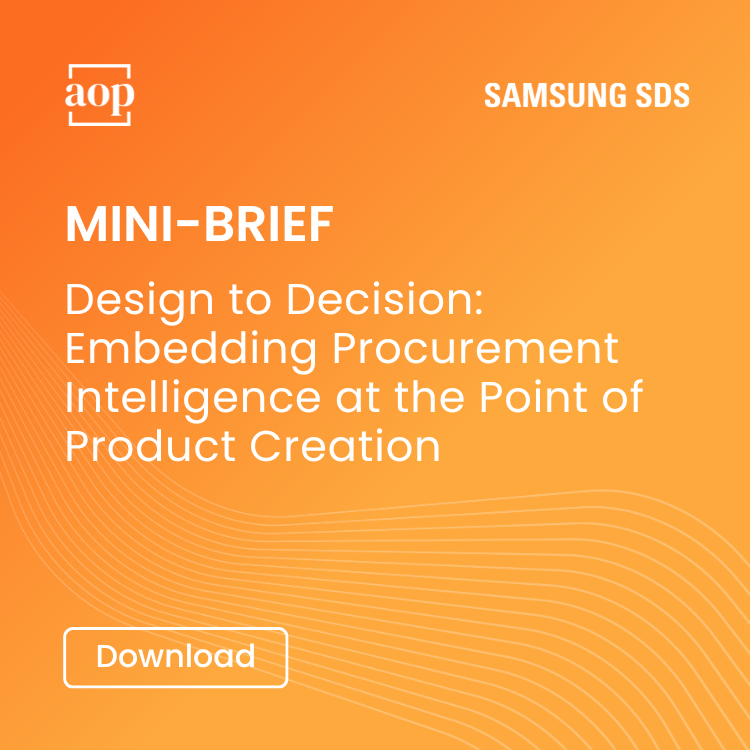 aop

SAMSUNG SDS

MINI-BRIEF

Design to Decision: Embedding Procurement Intelligence at the Point of Product Creation

Download